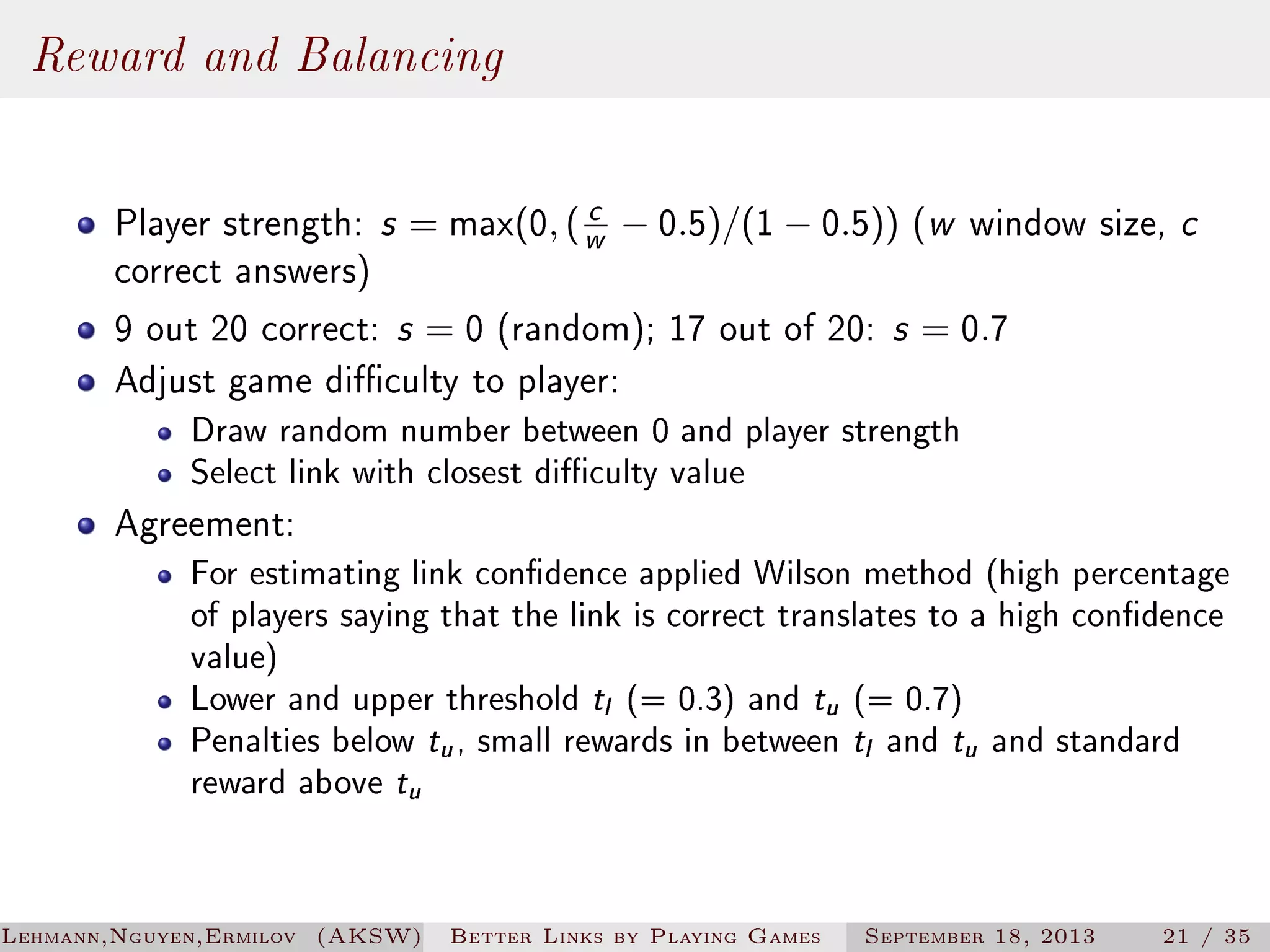 Reward and Balancing

- Player strength: $s = \max(0, (\frac{c}{w} - 0.5)/(1 - 0.5))$ ($w$ window size, $c$ correct answers)
- 9 out 20 correct: $s = 0$ (random); 17 out of 20: $s = 0.7$
- Adjust game difficulty to player:
  - Draw random number between 0 and player strength
  - Select link with closest difficulty value
- Agreement:
  - For estimating link confidence applied Wilson method (high percentage of players saying that the link is correct translates to a high confidence value)
  - Lower and upper threshold $t_l$ $(= 0.3)$ and $t_u$ $(= 0.7)$
  - Penalties below $t_u$, small rewards in between $t_l$ and $t_u$ and standard reward above $t_u$

Lehmann,Nguyen,Ermilov (AKSW) Better Links by Playing Games September 18, 2013 21 / 35